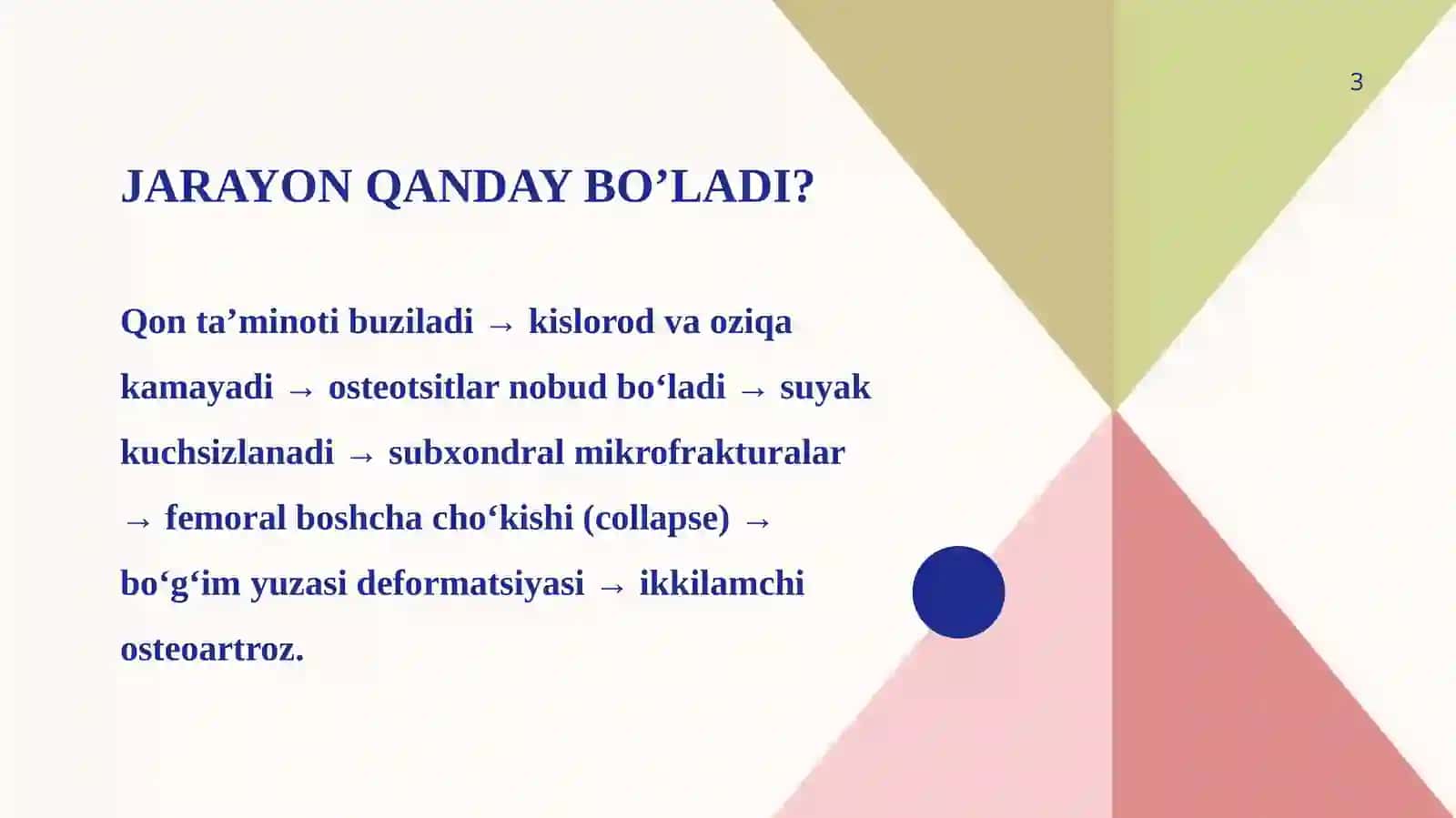 3

JARAYON QANDAY BO'LADI?

Qon ta'minoti buziladi → kislorod va oziqa kamayadi → osteotsitlar nobud bo'ladi → suyak kuchsizlanadi → subxondral mikrofrakturalar → femoral boshcha cho'kishi (collapse) → bo'g'im yuzasi deformatsiyasi → ikkilamchi osteoartroz.